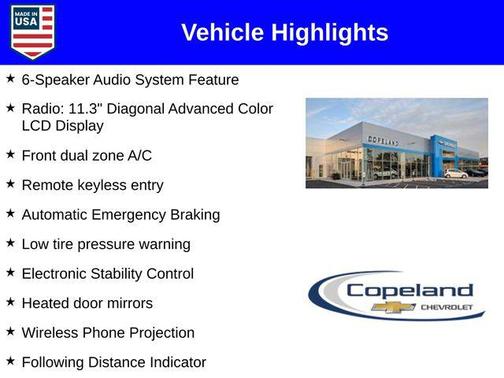 MADE IN USA

Vehicle Highlights

★ 6-Speaker Audio System Feature

★ Radio: 11.3" Diagonal Advanced Color LCD Display

★ Front dual zone A/C

★ Remote keyless entry

★ Automatic Emergency Braking

★ Low tire pressure warning

★ Electronic Stability Control

★ Heated door mirrors

★ Wireless Phone Projection

★ Following Distance Indicator

COPELAND

Copeland
CHEVROLET